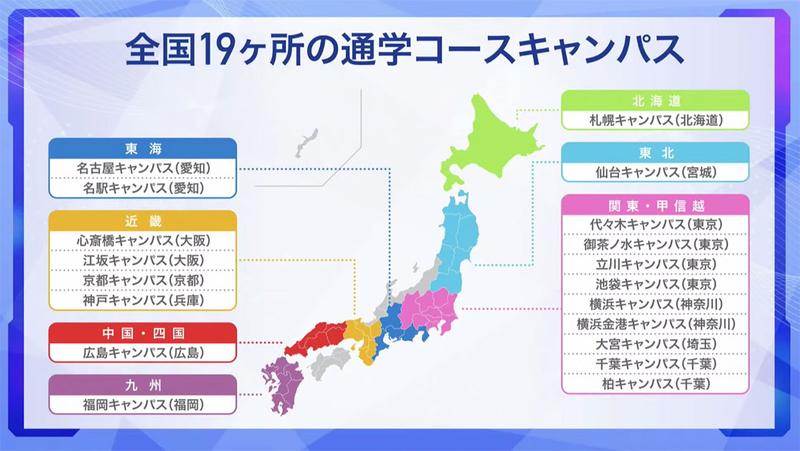 全国19ヶ所の通学コースキャンパス

東海
名古屋キャンパス（愛知）
名駅キャンパス（愛知）

近畿
心斎橋キャンパス（大阪）
江坂キャンパス（大阪）
京都キャンパス（京都）
神戸キャンパス（兵庫）

中国・四国
広島キャンパス（広島）

九州
福岡キャンパス（福岡）

北海道
札幌キャンパス（北海道）

東北
仙台キャンパス（宮城）

関東・甲信越
代々木キャンパス（東京）
御茶ノ水キャンパス（東京）
立川キャンパス（東京）
池袋キャンパス（東京）
横浜キャンパス（神奈川）
横浜金港キャンパス（神奈川）
大宮キャンパス（埼玉）
千葉キャンパス（千葉）
柏キャンパス（千葉）